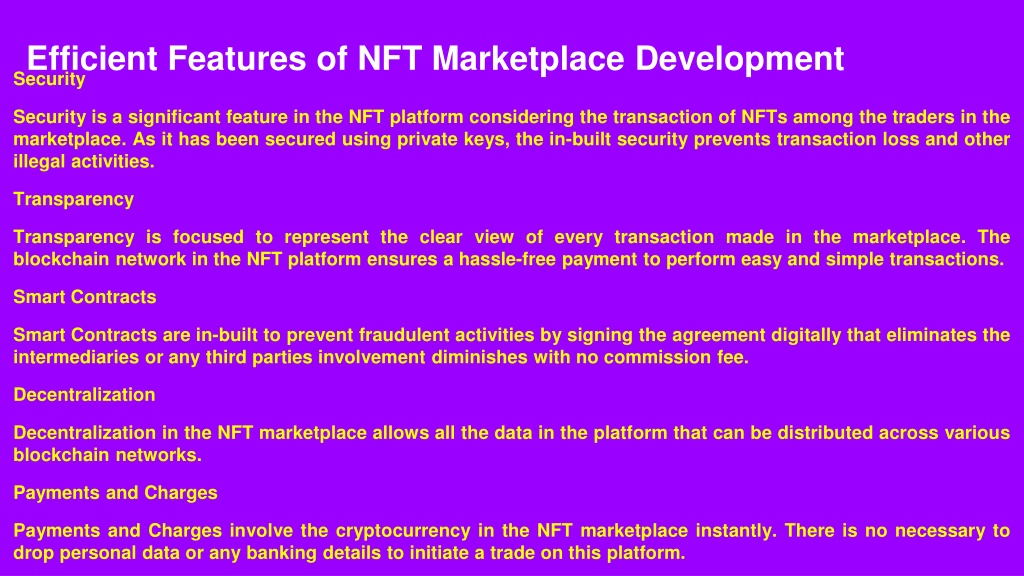 Efficient Features of NFT Marketplace Development

Security

Security is a significant feature in the NFT platform considering the transaction of NFTs among the traders in the marketplace. As it has been secured using private keys, the in-built security prevents transaction loss and other illegal activities.

Transparency

Transparency is focused to represent the clear view of every transaction made in the marketplace. The blockchain network in the NFT platform ensures a hassle-free payment to perform easy and simple transactions.

Smart Contracts

Smart Contracts are in-built to prevent fraudulent activities by signing the agreement digitally that eliminates the intermediaries or any third parties involvement diminishes with no commission fee.

Decentralization

Decentralization in the NFT marketplace allows all the data in the platform that can be distributed across various blockchain networks.

Payments and Charges

Payments and Charges involve the cryptocurrency in the NFT marketplace instantly. There is no necessary to drop personal data or any banking details to initiate a trade on this platform.